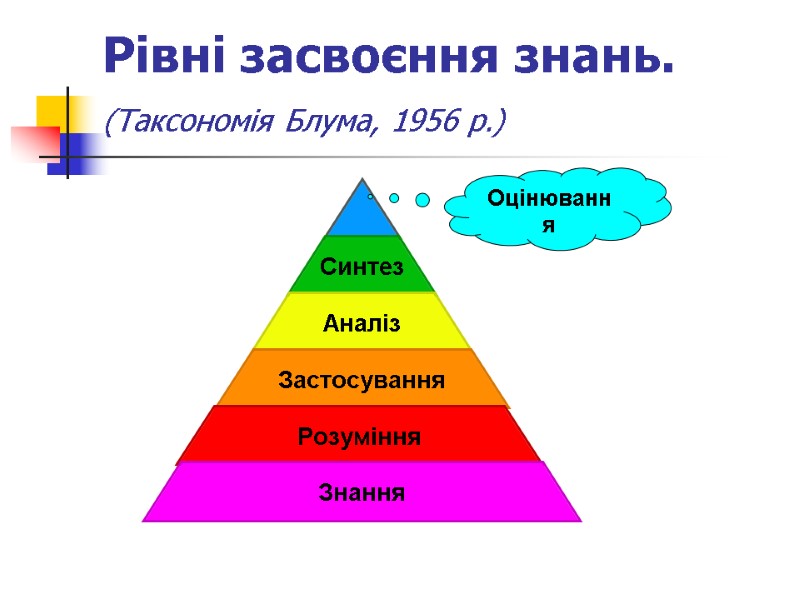 Рівні засвоєння знань.

(Таксономія Блума, 1956 р.)

Оцінювання

Синтез

Аналіз

Застосування

Розуміння

Знання